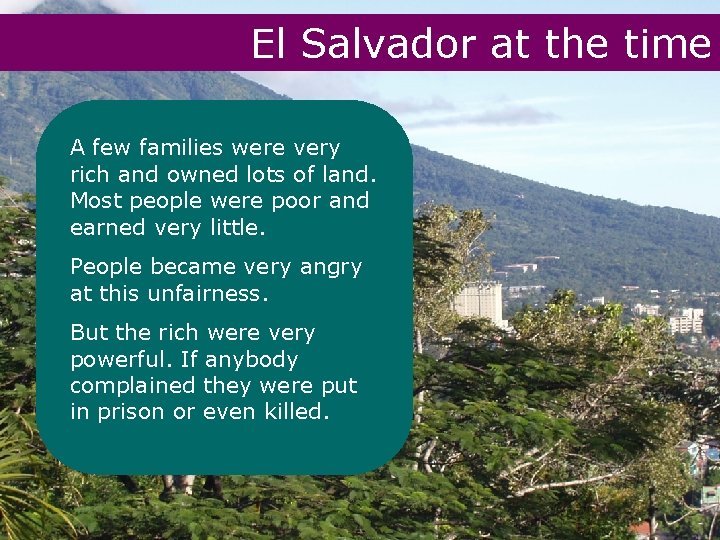 El Salvador at the time

A few families were very rich and owned lots of land. Most people were poor and earned very little.

People became very angry at this unfairness.

But the rich were very powerful. If anybody complained they were put in prison or even killed.